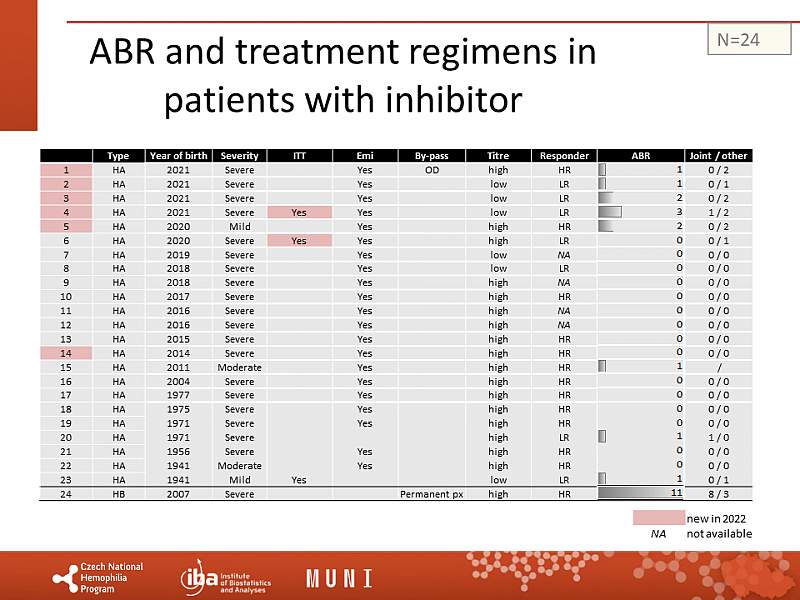 N=24

ABR and treatment regimens in patients with inhibitor

|  | Type | Year of birth | Severity | ITT | Emi | By-pass | Titre | Responder | ABR | Joint / other |
|---|---|---|---|---|---|---|---|---|---|---|
| 1 | HA | 2021 | Severe |  | Yes | OD | high | HR | 1 | 0 / 2 |
| 2 | HA | 2021 | Severe |  | Yes |  | low | LR | 1 | 0 / 1 |
| 3 | HA | 2021 | Severe |  | Yes |  | low | LR | 2 | 0 / 2 |
| 4 | HA | 2021 | Severe | Yes | Yes |  | low | LR | 3 | 1 / 2 |
| 5 | HA | 2020 | Mild |  | Yes |  | high | HR | 2 | 0 / 2 |
| 6 | HA | 2020 | Severe | Yes | Yes |  | high | LR | 0 | 0 / 1 |
| 7 | HA | 2019 | Severe |  | Yes |  | low | NA | 0 | 0 / 0 |
| 8 | HA | 2018 | Severe |  | Yes |  | low | LR | 0 | 0 / 0 |
| 9 | HA | 2018 | Severe |  | Yes |  | high | NA | 0 | 0 / 0 |
| 10 | HA | 2017 | Severe |  | Yes |  | high | HR | 0 | 0 / 0 |
| 11 | HA | 2016 | Severe |  | Yes |  | high | NA | 0 | 0 / 0 |
| 12 | HA | 2016 | Severe |  | Yes |  | high | NA | 0 | 0 / 0 |
| 13 | HA | 2015 | Severe |  | Yes |  | high | HR | 0 | 0 / 0 |
| 14 | HA | 2014 | Severe |  | Yes |  | high | HR | 0 | 0 / 0 |
| 15 | HA | 2011 | Moderate |  | Yes |  | high | HR | 1 | / |
| 16 | HA | 2004 | Severe |  | Yes |  | high | HR | 0 | 0 / 0 |
| 17 | HA | 1977 | Severe |  | Yes |  | high | HR | 0 | 0 / 0 |
| 18 | HA | 1975 | Severe |  | Yes |  | high | HR | 0 | 0 / 0 |
| 19 | HA | 1971 | Severe |  | Yes |  | high | HR | 0 | 0 / 0 |
| 20 | HA | 1971 | Severe |  |  |  | high | LR | 1 | 1 / 0 |
| 21 | HA | 1956 | Severe |  | Yes |  | high | HR | 0 | 0 / 0 |
| 22 | HA | 1941 | Moderate |  | Yes |  | high | HR | 0 | 0 / 0 |
| 23 | HA | 1941 | Mild | Yes |  |  | low | LR | 1 | 0 / 1 |
| 24 | HB | 2007 | Severe |  |  | Permanent px | high | HR | 11 | 8 / 3 |

new in 2022
NA not available

Czech National Hemophilia Program
iba Institute of Biostatistics and Analyses
MUNI